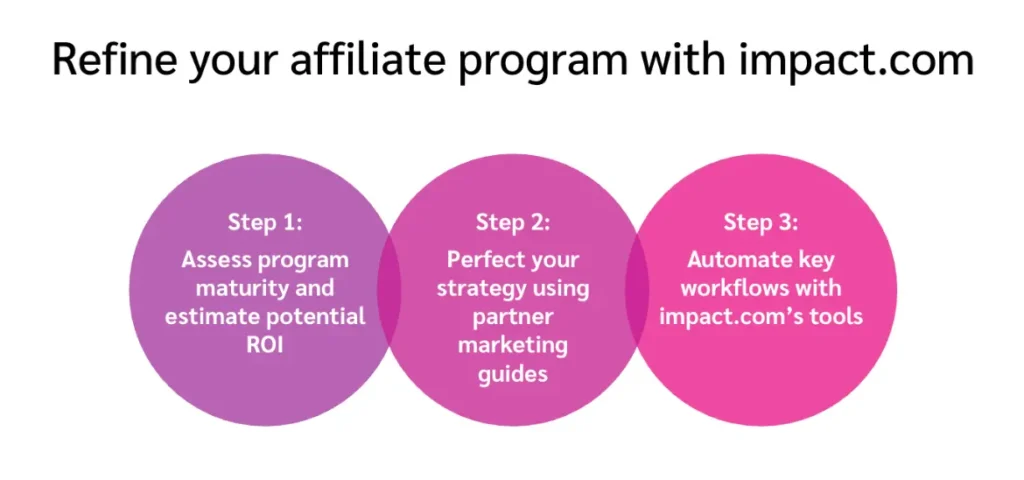 Refine your affiliate program with impact.com

Step 1:
Assess program maturity and estimate potential ROI

Step 2:
Perfect your strategy using partner marketing guides

Step 3:
Automate key workflows with impact.com's tools